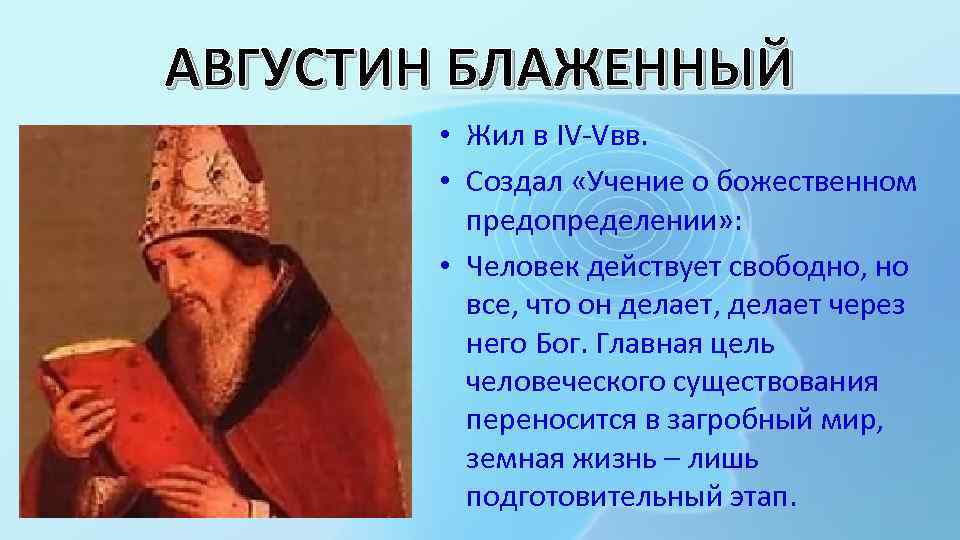 АВГУСТИН БЛАЖЕННЫЙ

• Жил в IV-Vвв.
• Создал «Учение о божественном предопределении»:
• Человек действует свободно, но все, что он делает, делает через него Бог. Главная цель человеческого существования переносится в загробный мир, земная жизнь – лишь подготовительный этап.